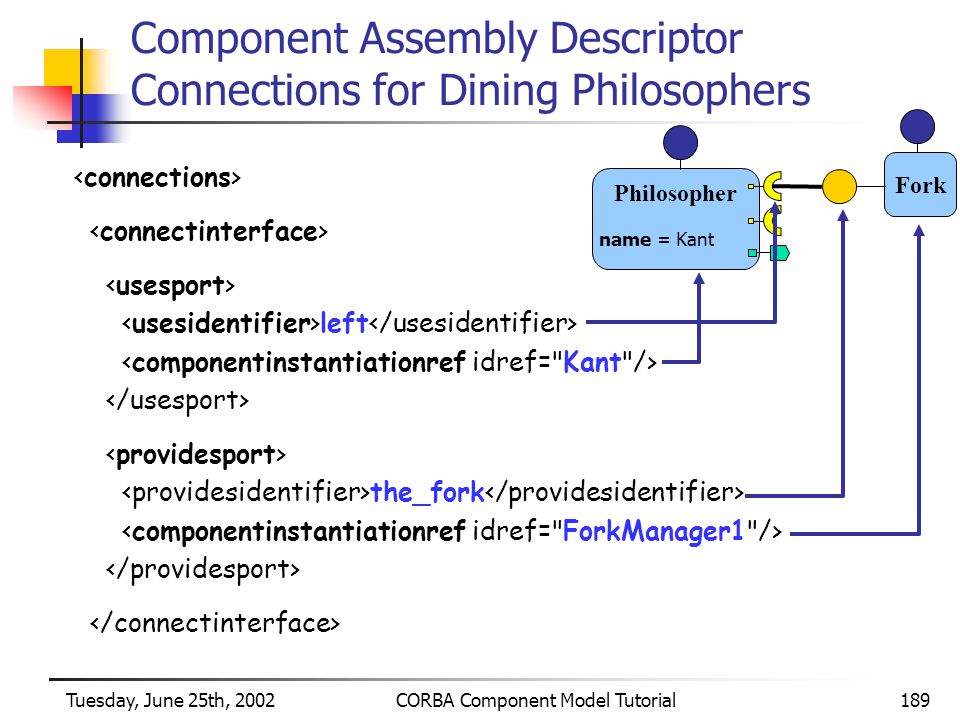 Component Assembly Descriptor Connections for Dining Philosophers

Philosopher

name = Kant

Fork

<connections>

<connectinterface>

<usesport>
<usesidentifier>left</usesidentifier>
<componentinstantiationref idref="Kant"/>
</usesport>

<providesport>
<providesidentifier>the_fork</providesidentifier>
<componentinstantiationref idref="ForkManager1"/>
</providesport>

</connectinterface>

Tuesday, June 25th, 2002 CORBA Component Model Tutorial 189